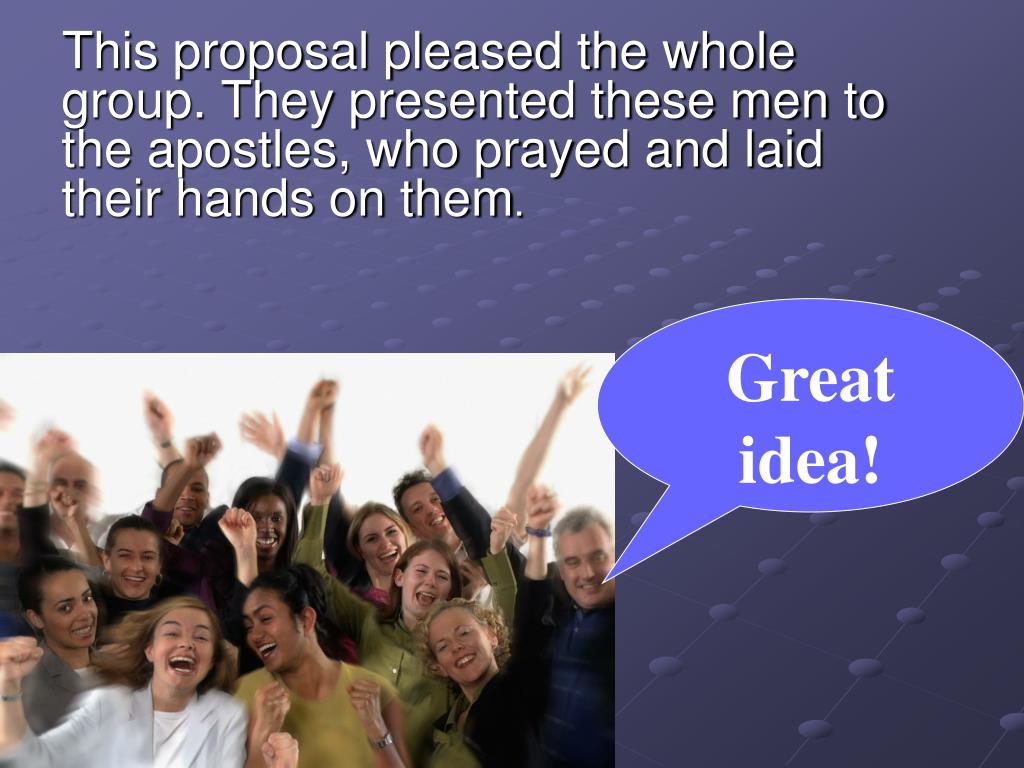 This proposal pleased the whole group. They presented these men to the apostles, who prayed and laid their hands on them.

Great idea!